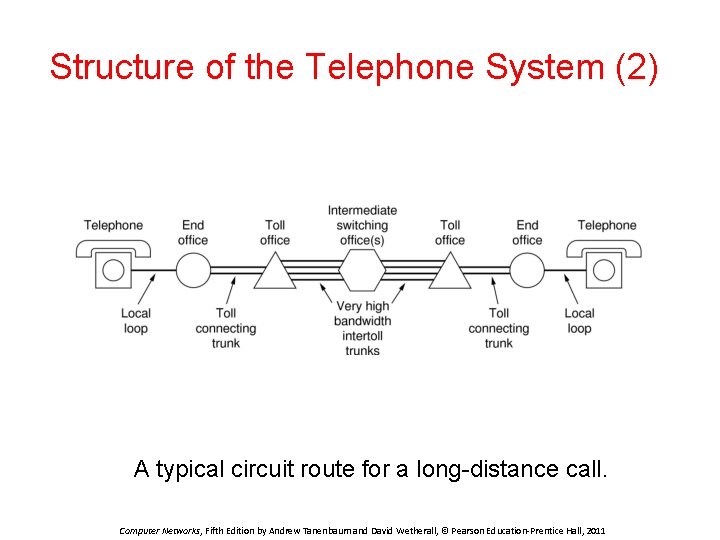 Structure of the Telephone System (2)

Telephone

End office

Toll office

Intermediate switching office(s)

Toll office

End office

Telephone

Local loop

Toll connecting trunk

Very high bandwidth intertoll trunks

Toll connecting trunk

Local loop

A typical circuit route for a long-distance call.

Computer Networks, Fifth Edition by Andrew Tanenbaum and David Wetherall, © Pearson Education-Prentice Hall, 2011